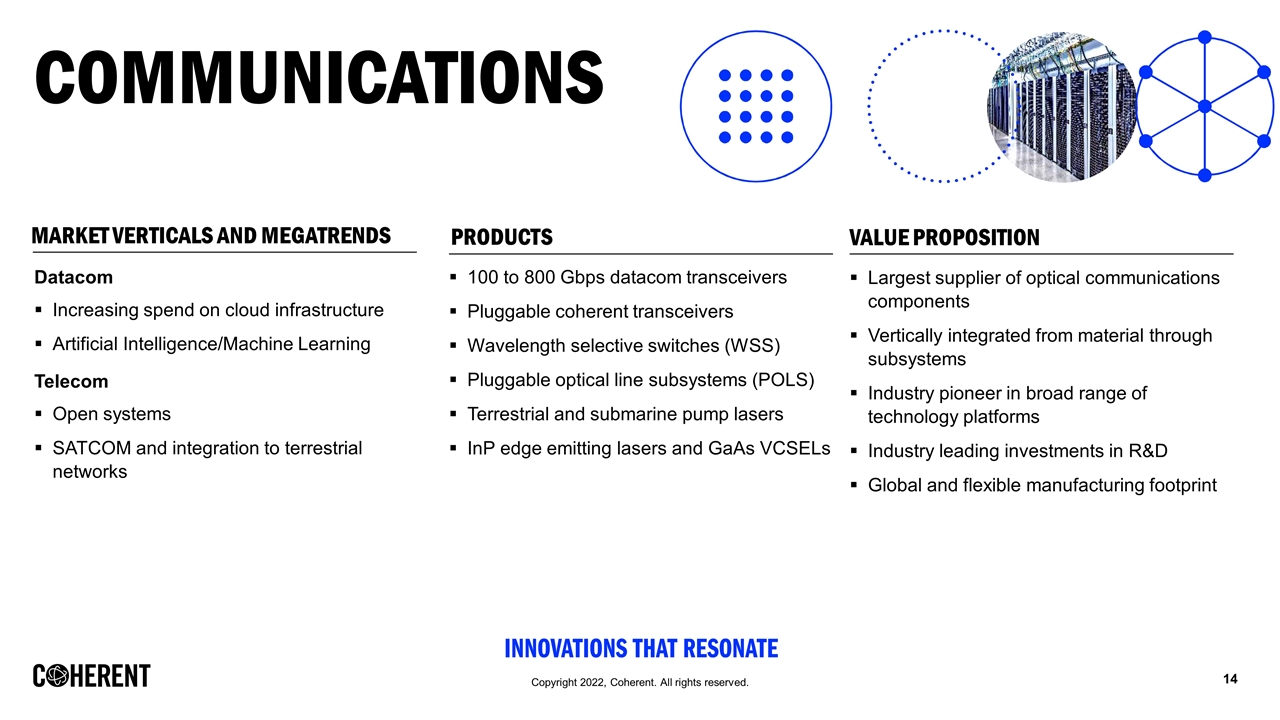 COMMUNICATIONS

MARKET VERTICALS AND MEGATRENDS

Datacom

▪ Increasing spend on cloud infrastructure

▪ Artificial Intelligence/Machine Learning

Telecom

▪ Open systems

▪ SATCOM and integration to terrestrial networks

PRODUCTS

▪ 100 to 800 Gbps datacom transceivers

▪ Pluggable coherent transceivers

▪ Wavelength selective switches (WSS)

▪ Pluggable optical line subsystems (POLS)

▪ Terrestrial and submarine pump lasers

▪ InP edge emitting lasers and GaAs VCSELs

VALUE PROPOSITION

▪ Largest supplier of optical communications components

▪ Vertically integrated from material through subsystems

▪ Industry pioneer in broad range of technology platforms

▪ Industry leading investments in R&D

▪ Global and flexible manufacturing footprint

INNOVATIONS THAT RESONATE

COHERENT

Copyright 2022, Coherent. All rights reserved.

14